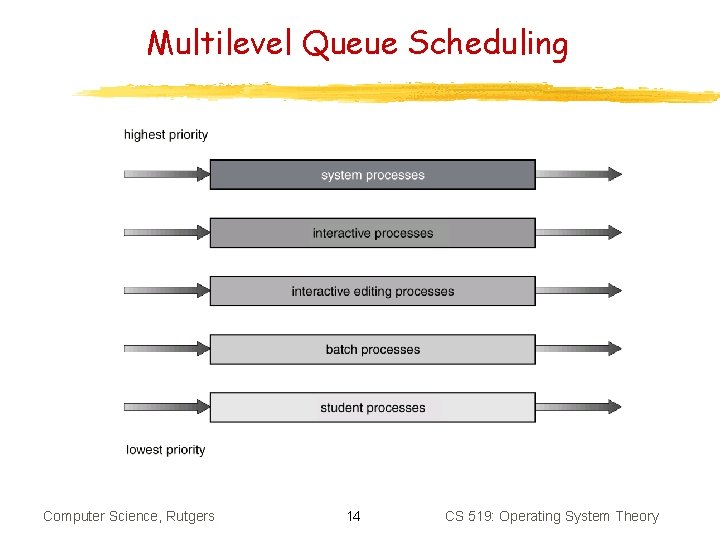 Multilevel Queue Scheduling

highest priority

system processes

interactive processes

interactive editing processes

batch processes

student processes

lowest priority

Computer Science, Rutgers

14

CS 519: Operating System Theory